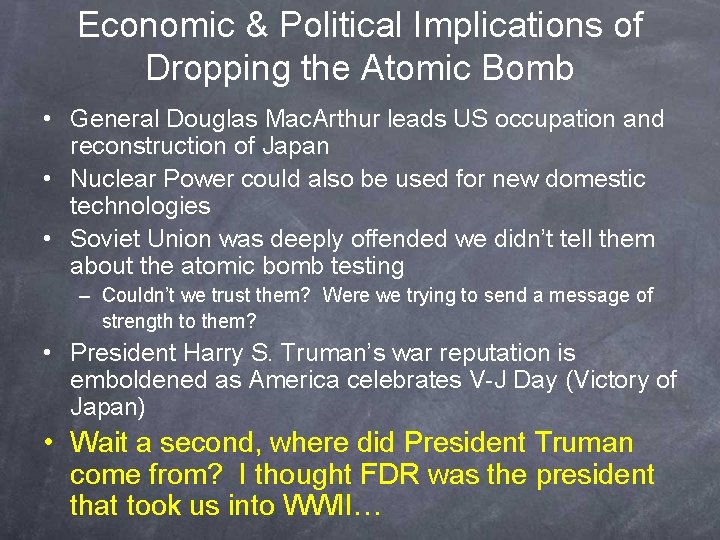 Economic & Political Implications of Dropping the Atomic Bomb

• General Douglas MacArthur leads US occupation and reconstruction of Japan

• Nuclear Power could also be used for new domestic technologies

• Soviet Union was deeply offended we didn't tell them about the atomic bomb testing

– Couldn't we trust them? Were we trying to send a message of strength to them?

• President Harry S. Truman's war reputation is emboldened as America celebrates V-J Day (Victory of Japan)

• Wait a second, where did President Truman come from? I thought FDR was the president that took us into WWII…